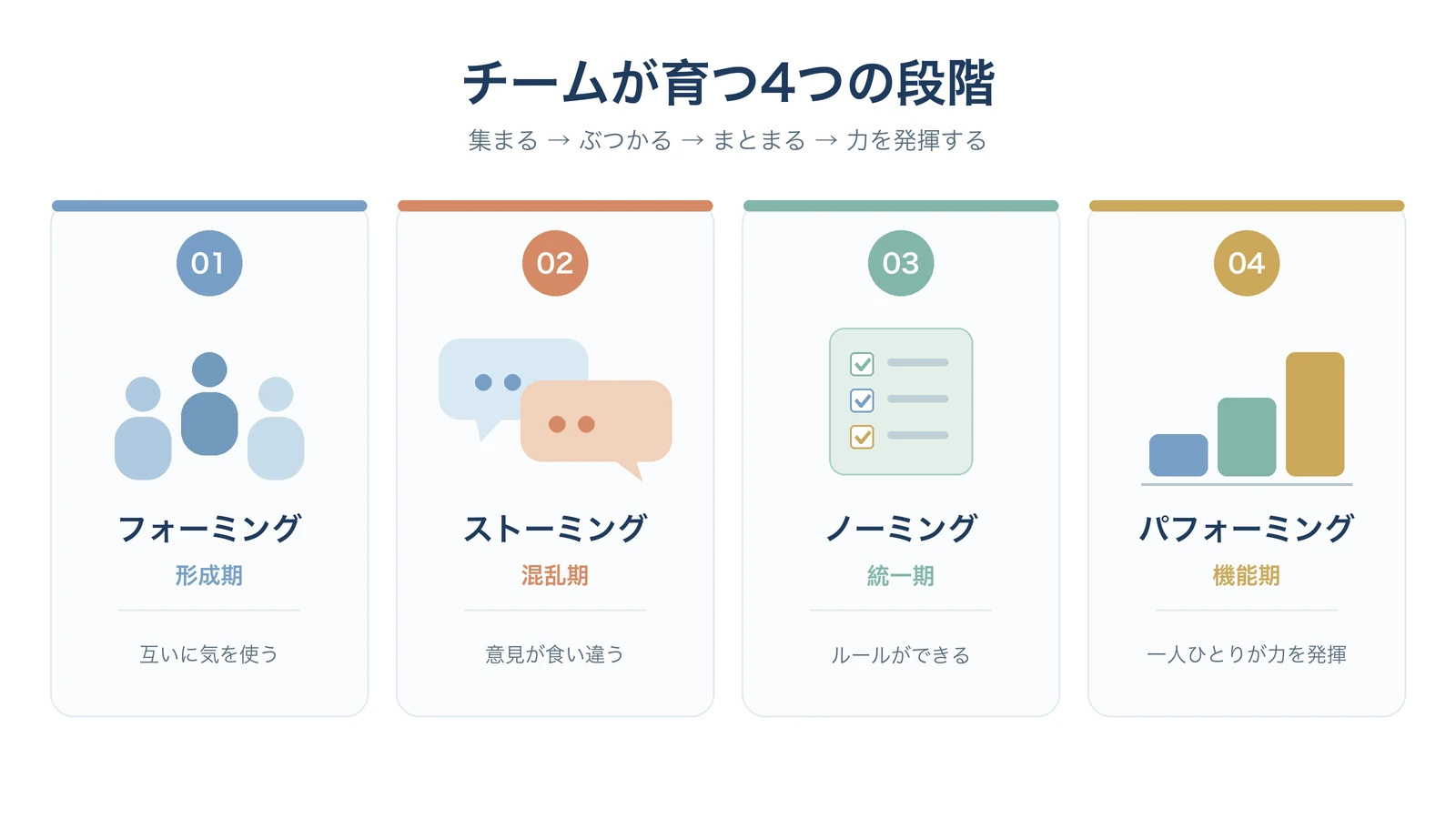 チームが育つ4つの段階

集まる → ぶつかる → まとまる → 力を発揮する

01

フォーミング

形成期

互いに気を使う

02

ストーミング

混乱期

意見が食い違う

03

ノーミング

統一期

ルールができる

04

パフォーミング

機能期

一人ひとりが力を発揮